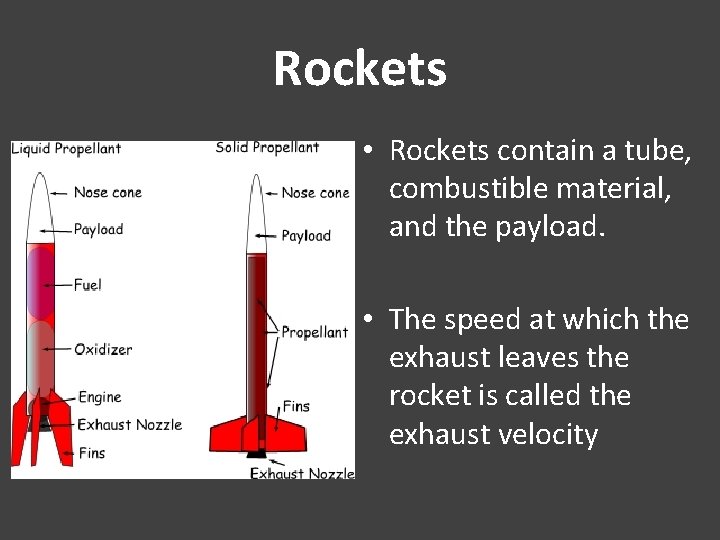 Rockets

Liquid Propellant

Nose cone

Payload

Fuel

Oxidizer

Engine

Exhaust Nozzle

Fins

Solid Propellant

Nose cone

Payload

Propellant

Fins

Exhaust Nozzle

• Rockets contain a tube, combustible material, and the payload.

• The speed at which the exhaust leaves the rocket is called the exhaust velocity